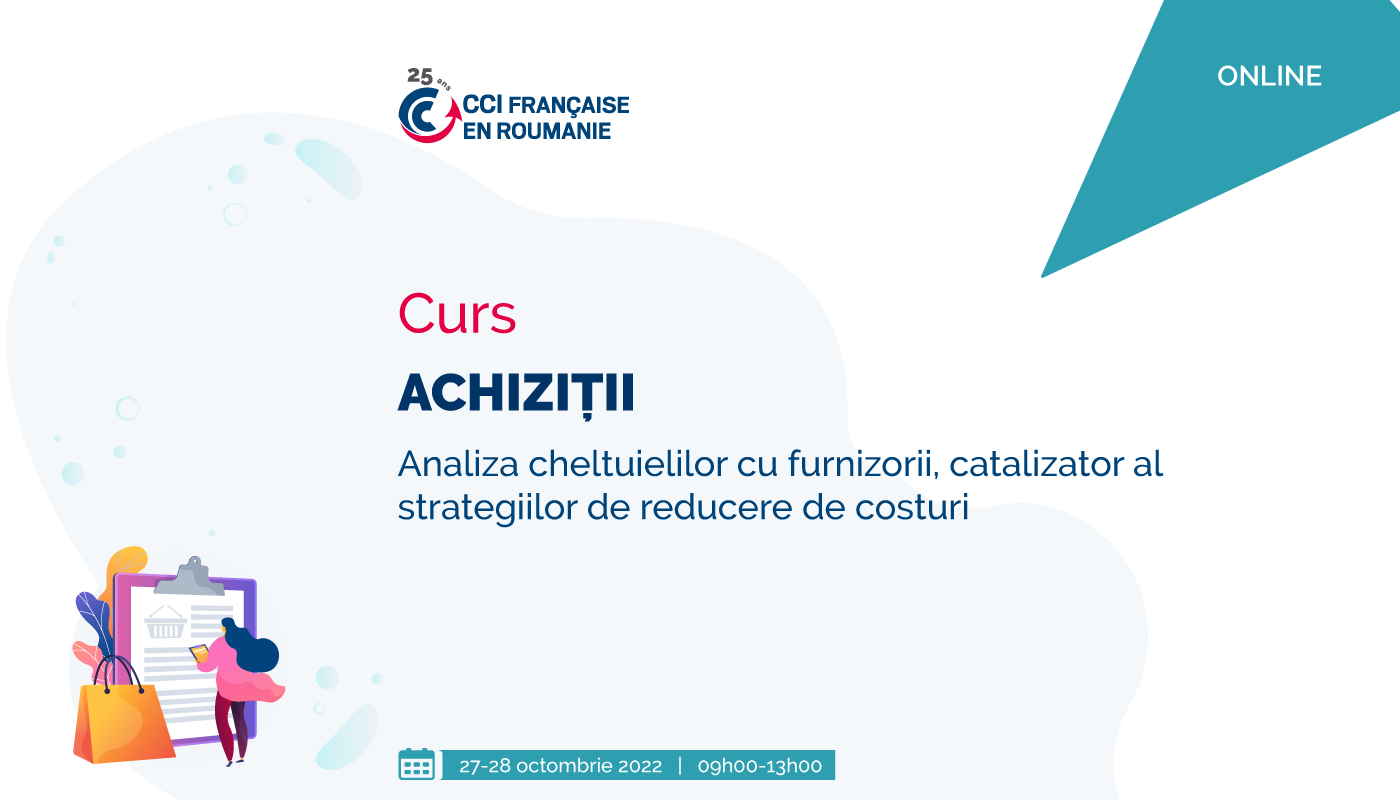 25 ans
CCI FRANÇAISE EN ROUMANIE

ONLINE

Curs

ACHIZIȚII

Analiza cheltuielilor cu furnizorii, catalizator al strategiilor de reducere de costuri

27-28 octombrie 2022 | 09h00-13h00